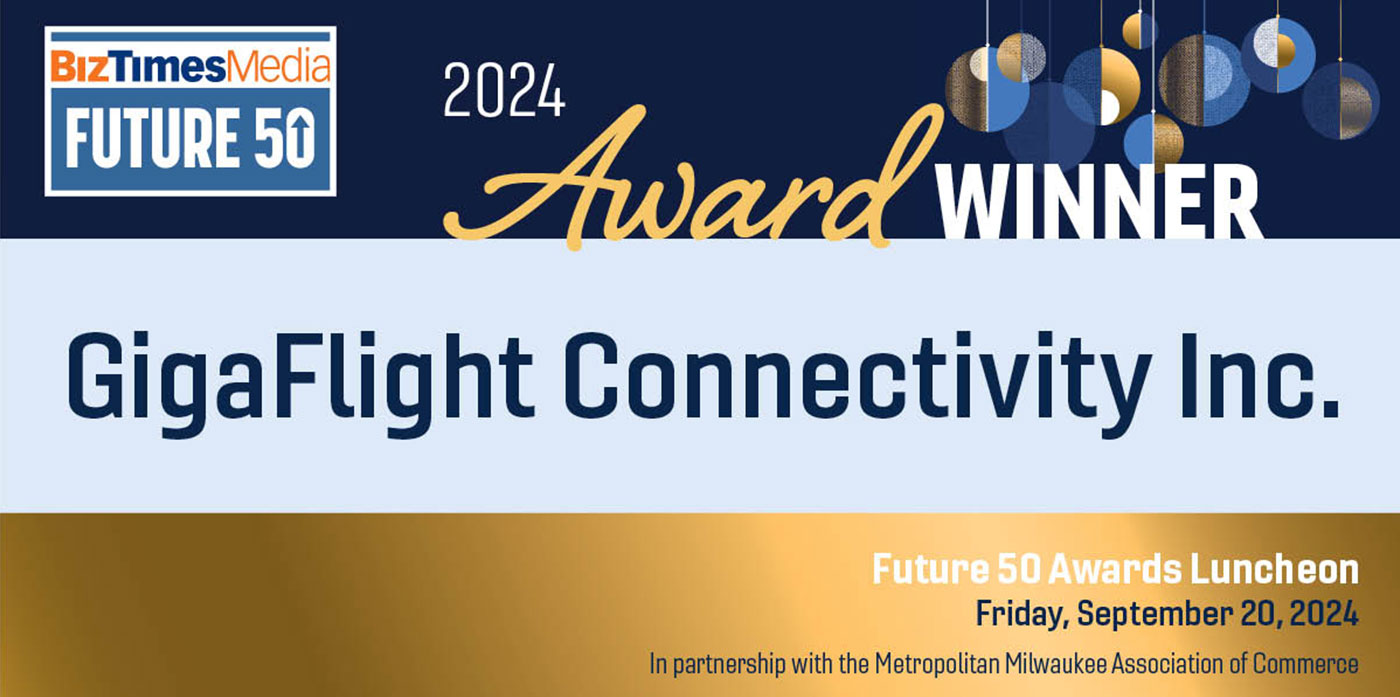 BizTimesMedia
FUTURE 50

2024
Award WINNER

GigaFlight Connectivity Inc.

Future 50 Awards Luncheon
Friday, September 20, 2024
In partnership with the Metropolitan Milwaukee Association of Commerce